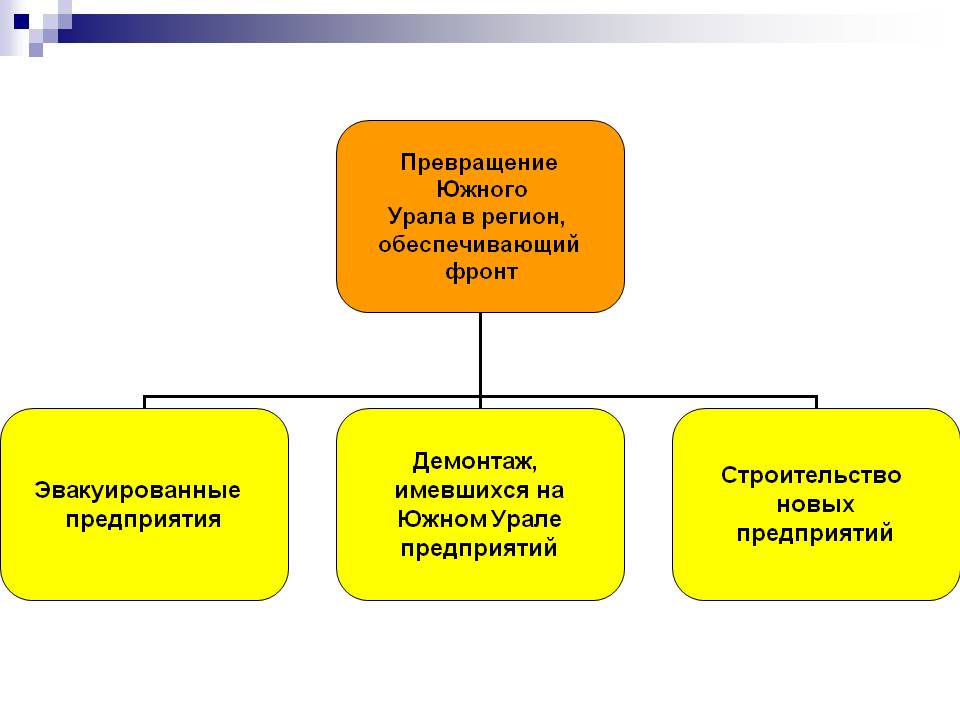 Превращение Южного Урала в регион, обеспечивающий фронт

Эвакуированные предприятия

Демонтаж, имевшихся на Южном Урале предприятий

Строительство новых предприятий